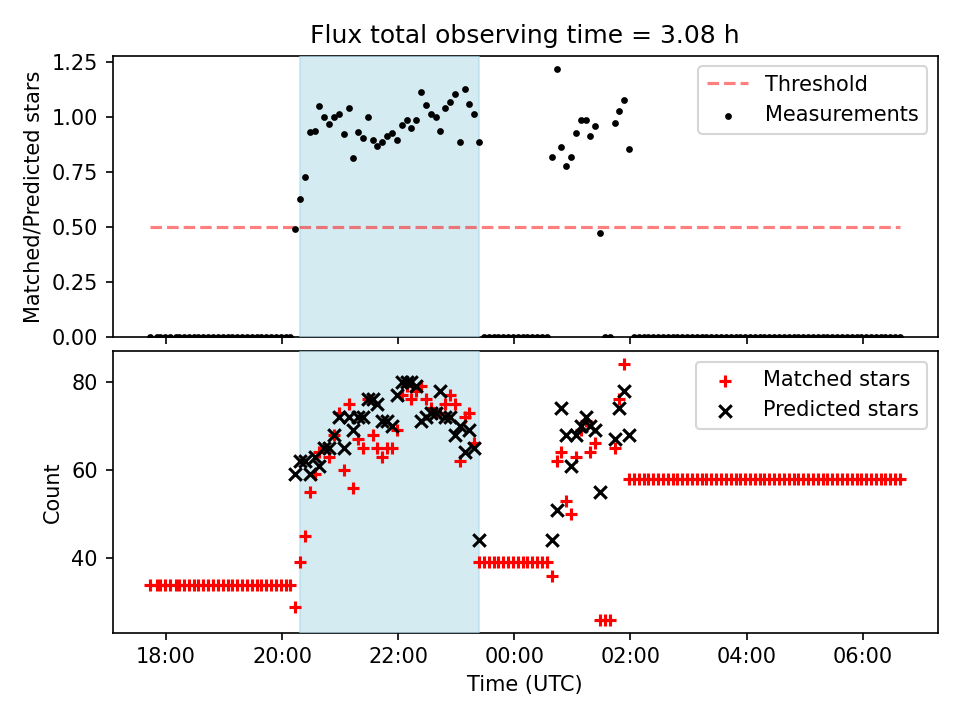 Flux total observing time = 3.08 h

Matched/Predicted stars

1.25
1.00
0.75
0.50
0.25
0.00

Threshold
Measurements

Count

80
60
40

Matched stars
Predicted stars

18:00
20:00
22:00
00:00
02:00
04:00
06:00

Time (UTC)